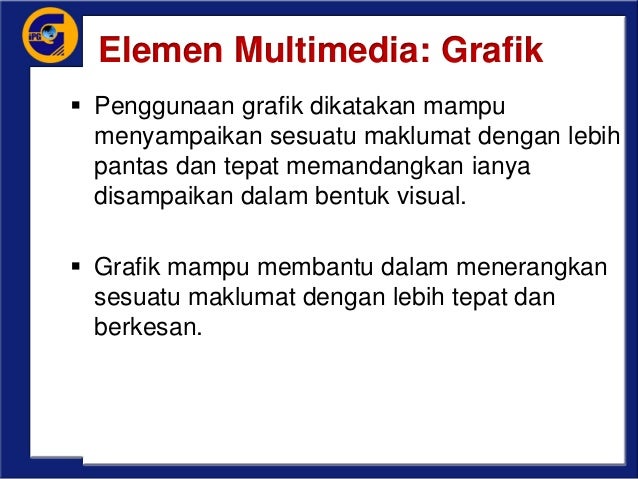 IPG

Elemen Multimedia: Grafik

▪ Penggunaan grafik dikatakan mampu menyampaikan sesuatu maklumat dengan lebih pantas dan tepat memandangkan ianya disampaikan dalam bentuk visual.

▪ Grafik mampu membantu dalam menerangkan sesuatu maklumat dengan lebih tepat dan berkesan.